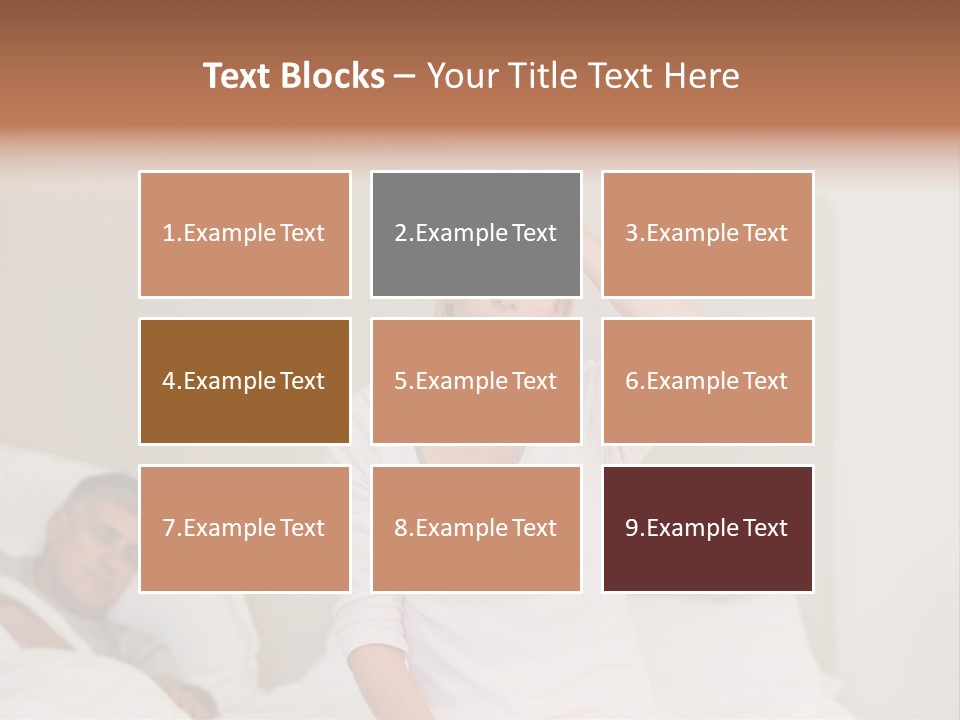 Text Blocks – Your Title Text Here

1.Example Text

2.Example Text

3.Example Text

4.Example Text

5.Example Text

6.Example Text

7.Example Text

8.Example Text

9.Example Text